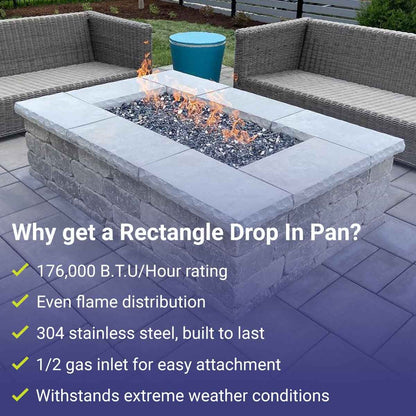 Why get a Rectangle Drop In Pan?

✓ 176,000 B.T.U/Hour rating

✓ Even flame distribution

✓ 304 stainless steel, built to last

✓ 1/2 gas inlet for easy attachment

✓ Withstands extreme weather conditions